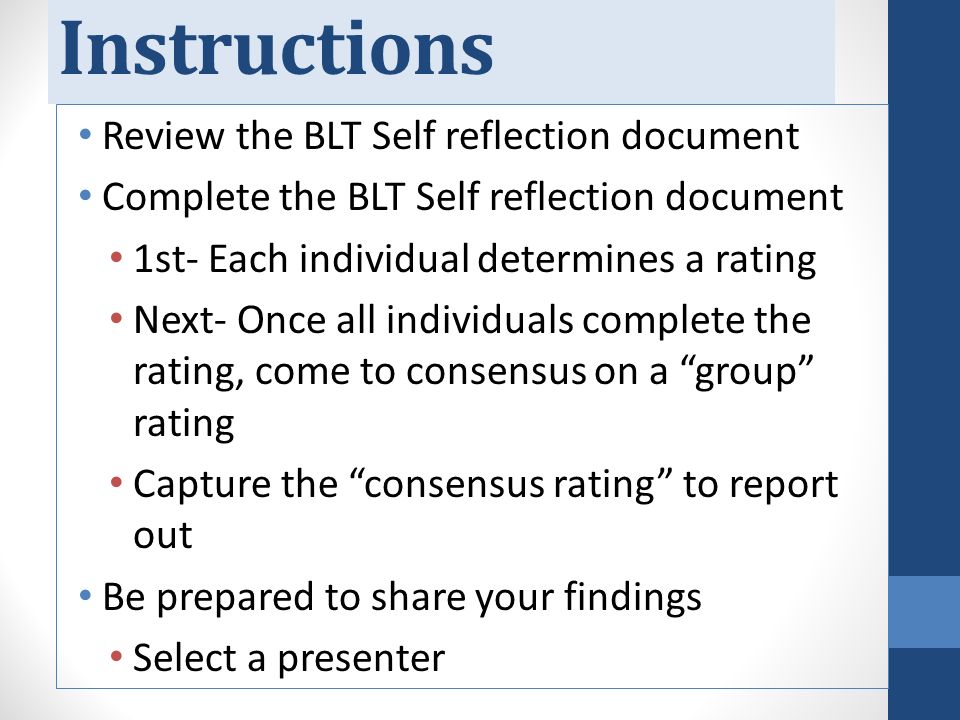 Instructions

• Review the BLT Self reflection document
• Complete the BLT Self reflection document
  • 1st- Each individual determines a rating
  • Next- Once all individuals complete the rating, come to consensus on a “group” rating
  • Capture the “consensus rating” to report out
• Be prepared to share your findings
  • Select a presenter